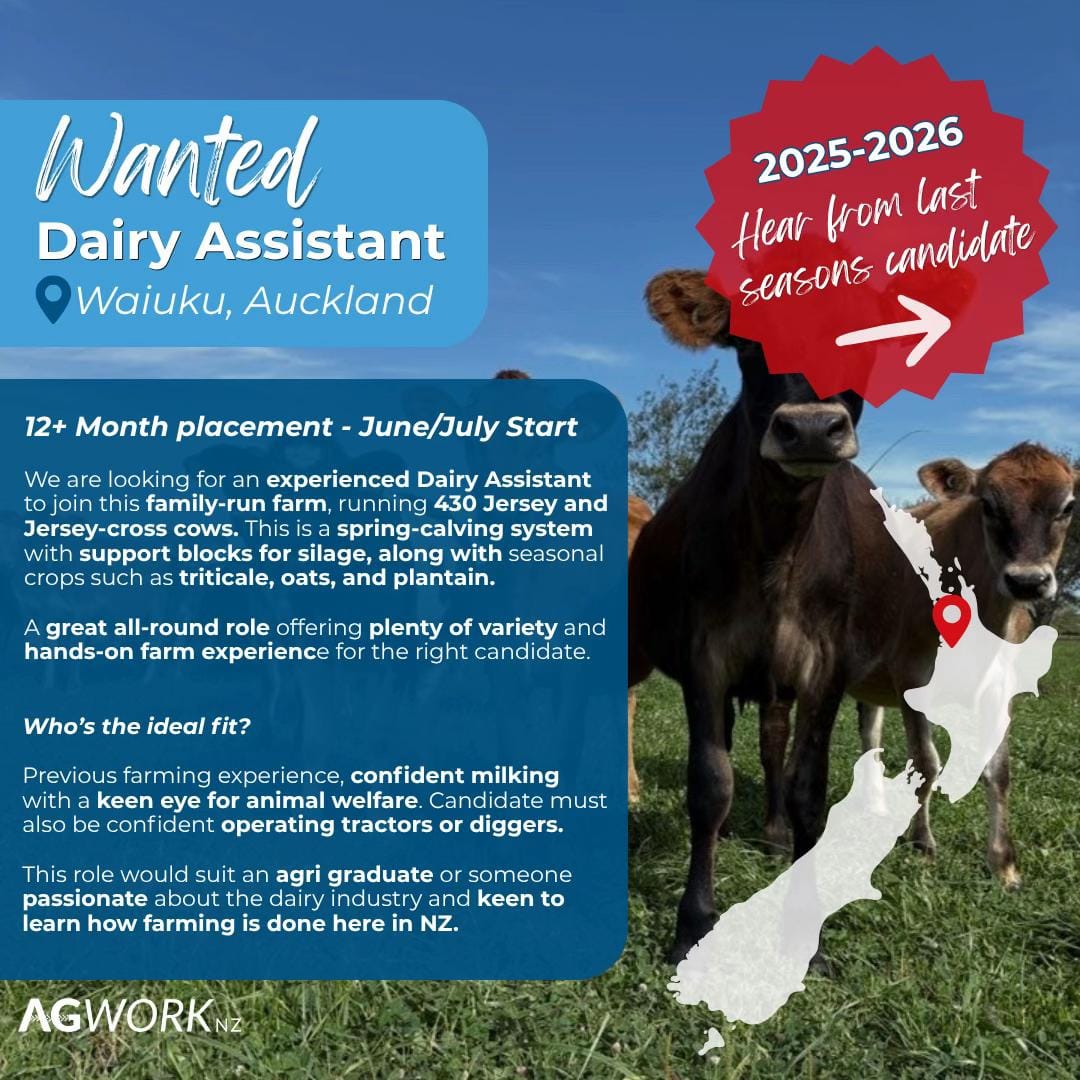 Wanted
Dairy Assistant
Waiuku, Auckland

2025-2026
Hear from last seasons candidate

12+ Month placement - June/July Start

We are looking for an experienced Dairy Assistant to join this family-run farm, running 430 Jersey and Jersey-cross cows. This is a spring-calving system with support blocks for silage, along with seasonal crops such as triticale, oats, and plantain.

A great all-round role offering plenty of variety and hands-on farm experience for the right candidate.

Who's the ideal fit?

Previous farming experience, confident milking with a keen eye for animal welfare. Candidate must also be confident operating tractors or diggers.

This role would suit an agri graduate or someone passionate about the dairy industry and keen to learn how farming is done here in NZ.

AGWORK NZ